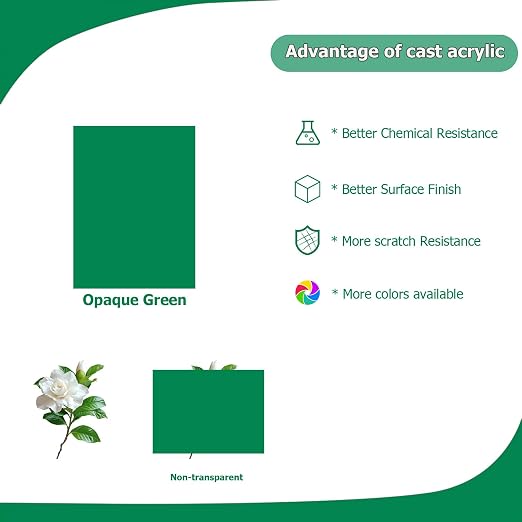 Advantage of cast acrylic

Opaque Green

* Better Chemical Resistance

* Better Surface Finish

* More scratch Resistance

* More colors available

Non-transparent